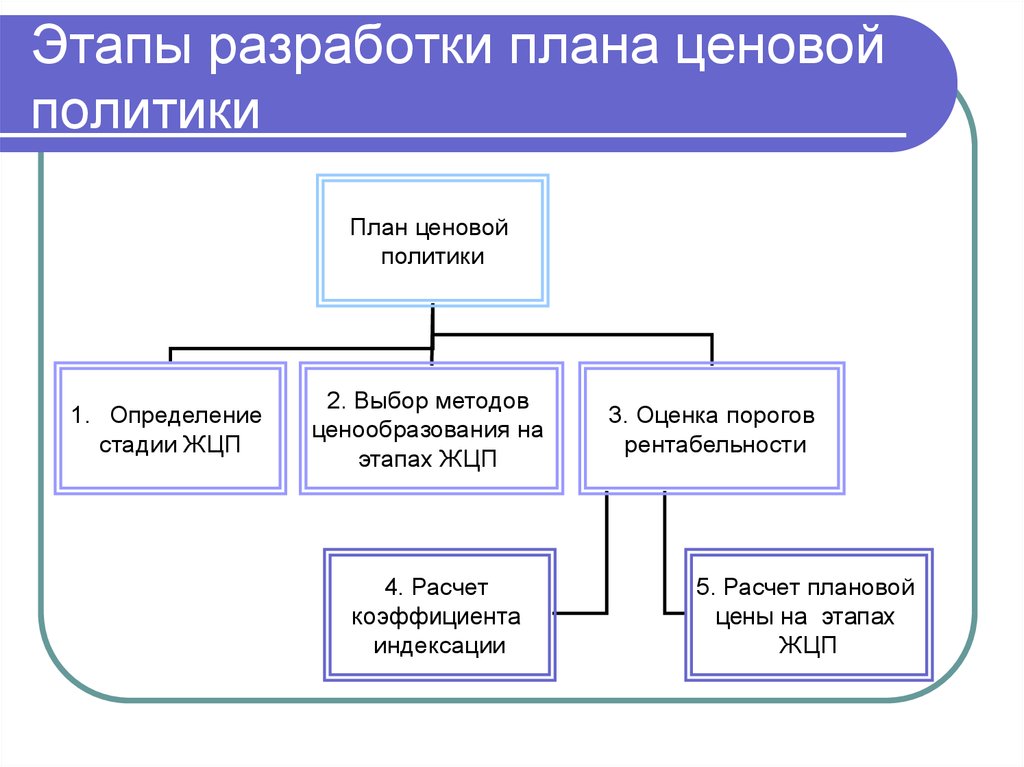 Этапы разработки плана ценовой политики

План ценовой политики

1. Определение стадии ЖЦП

2. Выбор методов ценообразования на этапах ЖЦП

3. Оценка порогов рентабельности

4. Расчет коэффициента индексации

5. Расчет плановой цены на этапах ЖЦП